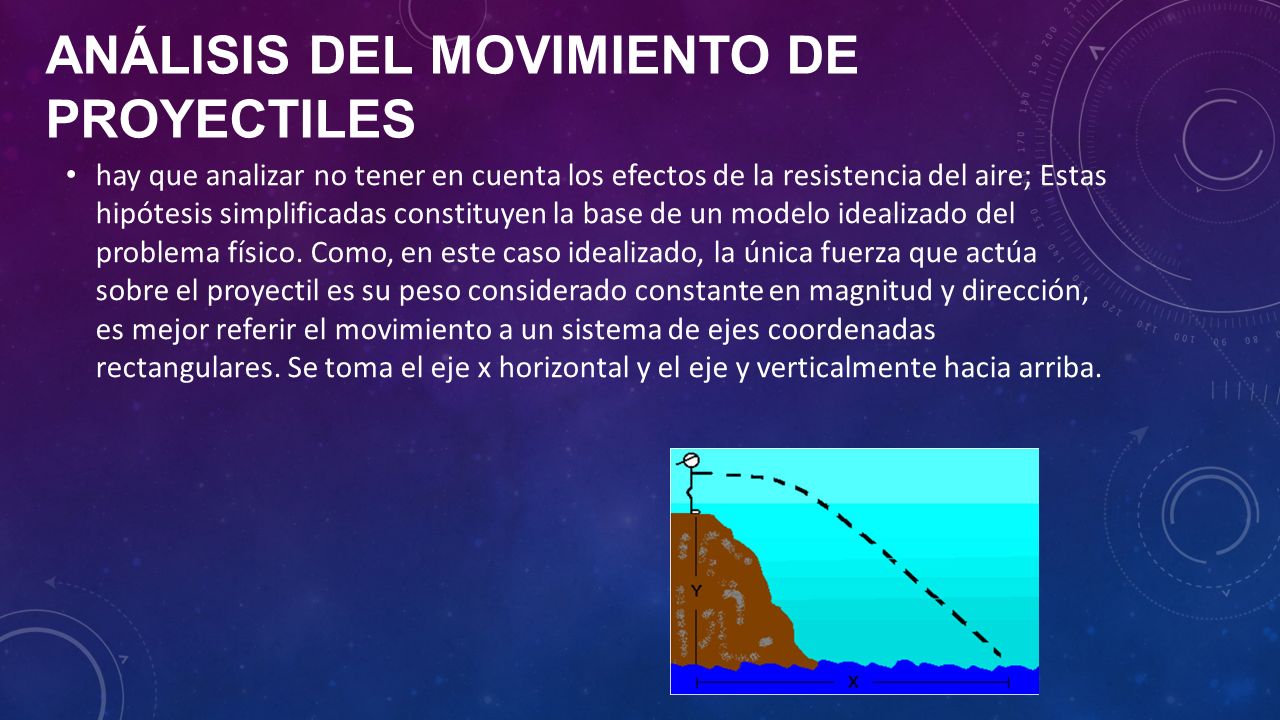 ANÁLISIS DEL MOVIMIENTO DE PROYECTILES

• hay que analizar no tener en cuenta los efectos de la resistencia del aire; Estas hipótesis simplificadas constituyen la base de un modelo idealizado del problema físico. Como, en este caso idealizado, la única fuerza que actúa sobre el proyectil es su peso considerado constante en magnitud y dirección, es mejor referir el movimiento a un sistema de ejes coordenadas rectangulares. Se toma el eje x horizontal y el eje y verticalmente hacia arriba.

Y

X